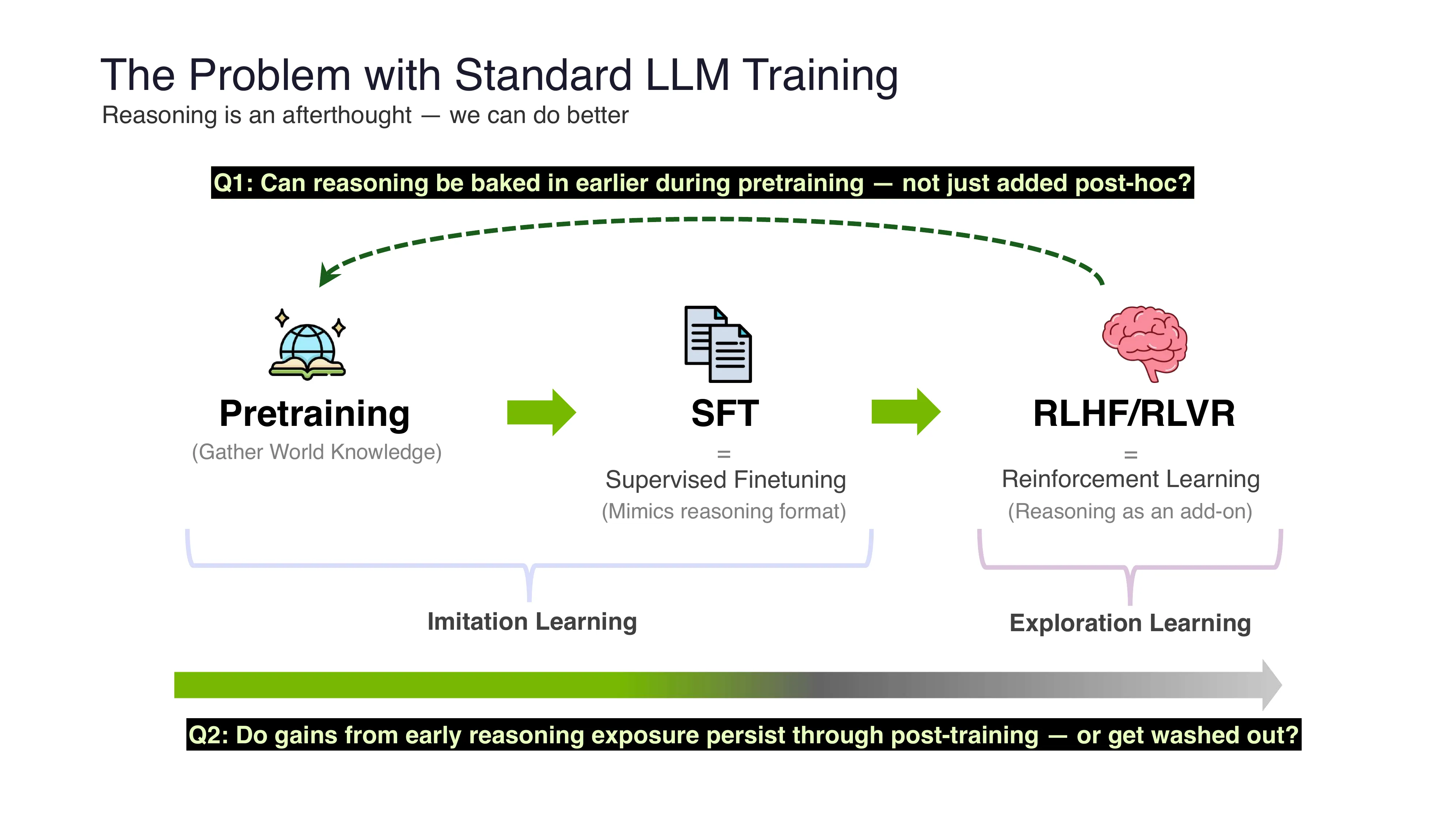 The Problem with Standard LLM Training
Reasoning is an afterthought — we can do better

Q1: Can reasoning be baked in earlier during pretraining — not just added post-hoc?

Pretraining
(Gather World Knowledge)

SFT
=
Supervised Finetuning
(Mimics reasoning format)

RLHF/RLVR
=
Reinforcement Learning
(Reasoning as an add-on)

Imitation Learning

Exploration Learning

Q2: Do gains from early reasoning exposure persist through post-training — or get washed out?